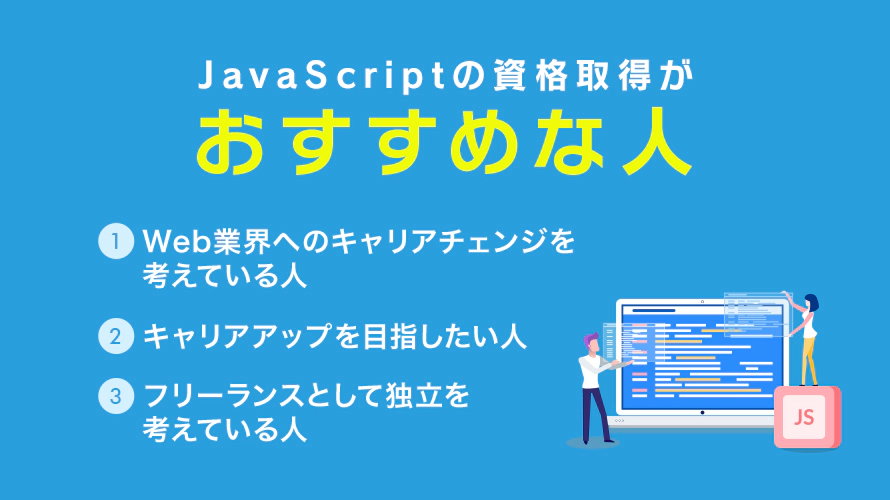 JavaScriptの資格取得が
おすすめな人

1 Web業界へのキャリアチェンジを考えている人

2 キャリアアップを目指したい人

3 フリーランスとして独立を考えている人

JS